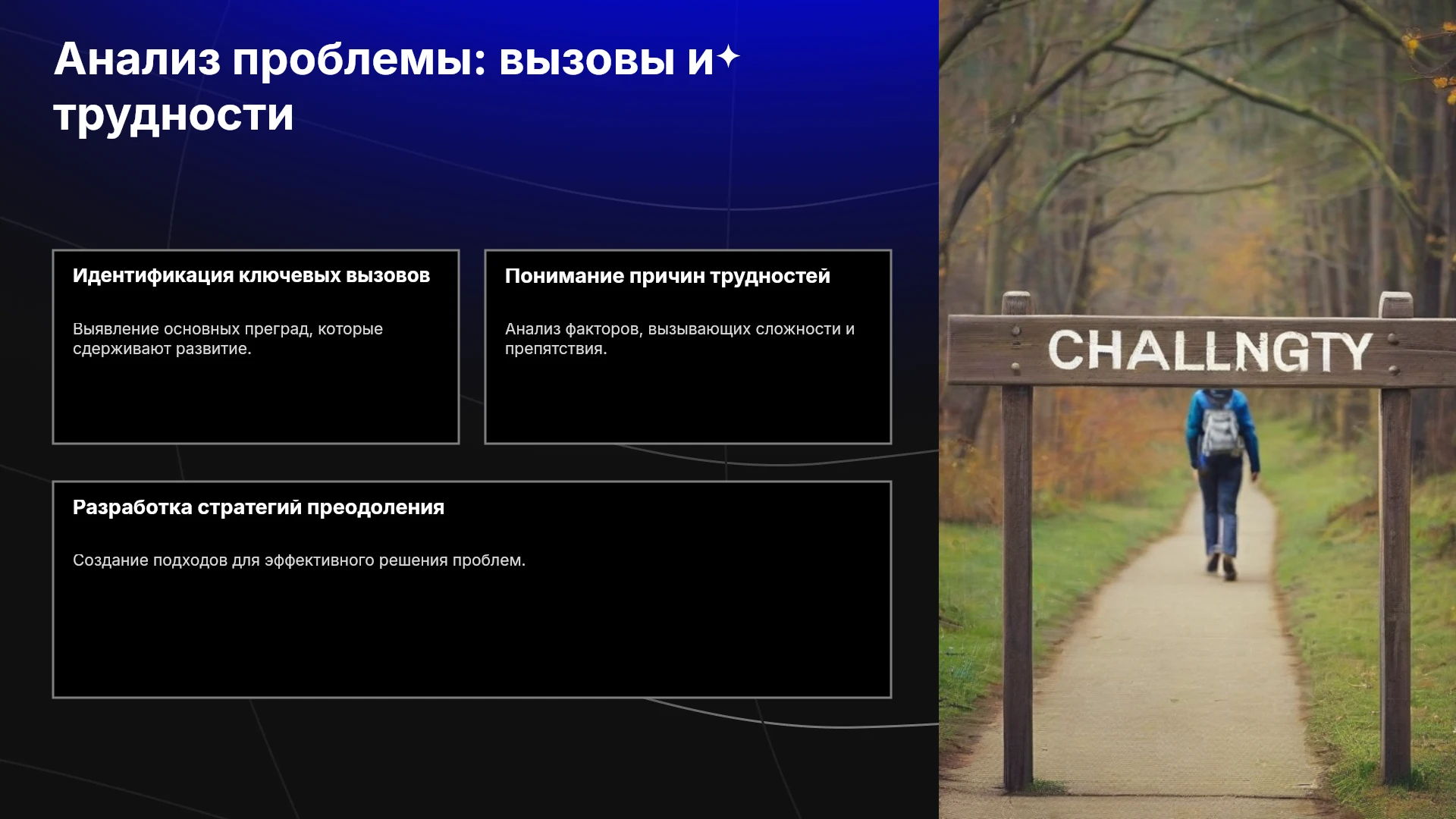 Анализ проблемы: вызовы и трудности

Идентификация ключевых вызовов

Выявление основных преград, которые сдерживают развитие.

Понимание причин трудностей

Анализ факторов, вызывающих сложности и препятствия.

Разработка стратегий преодоления

Создание подходов для эффективного решения проблем.

CHALLNGTY